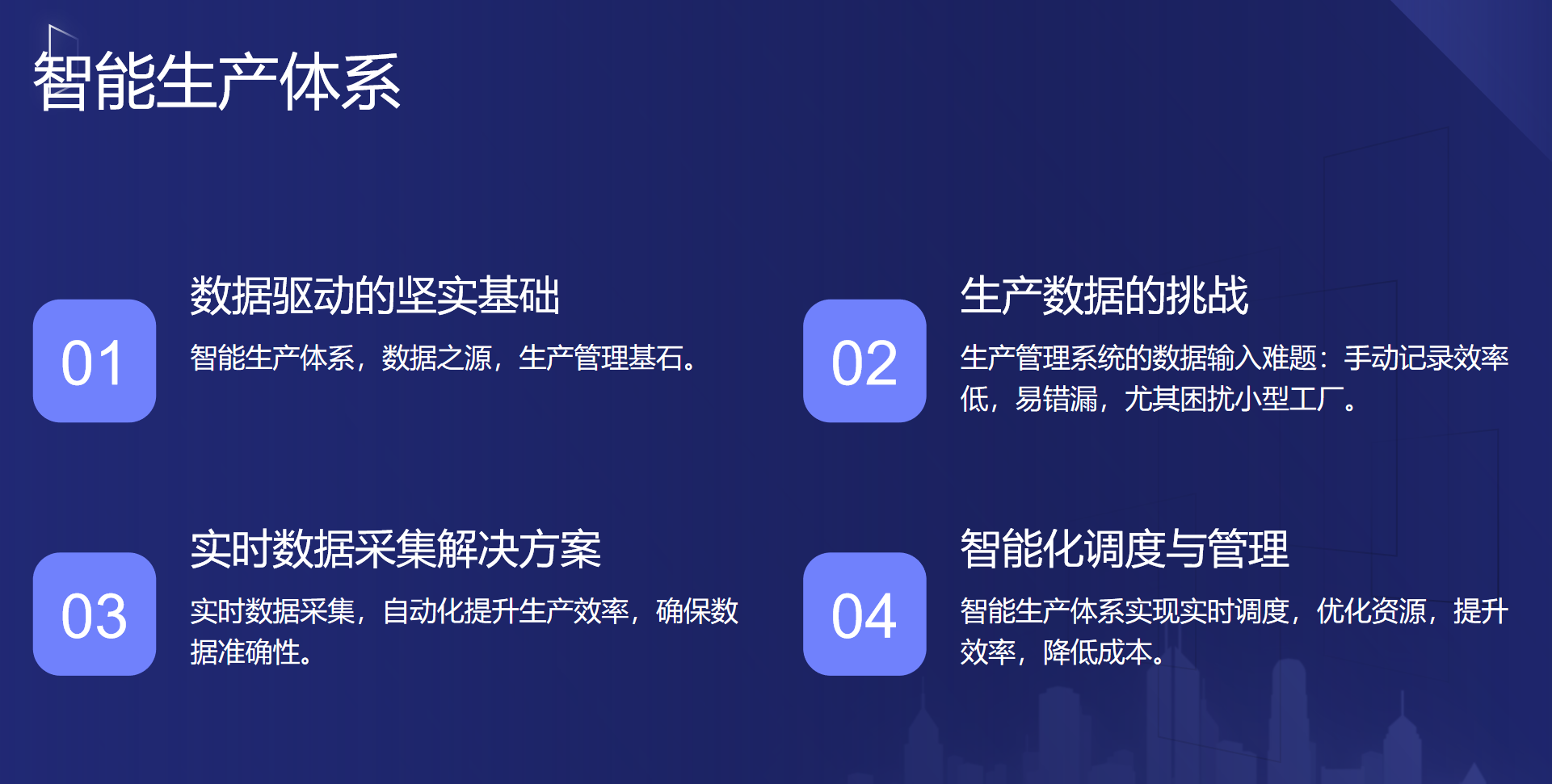 智能生产体系

01

数据驱动的坚实基础

智能生产体系，数据之源，生产管理基石。

02

生产数据的挑战

生产管理系统的数据输入难题：手动记录效率低，易错漏，尤其困扰小型工厂。

03

实时数据采集解决方案

实时数据采集，自动化提升生产效率，确保数据准确性。

04

智能化调度与管理

智能生产体系实现实时调度，优化资源，提升效率，降低成本。